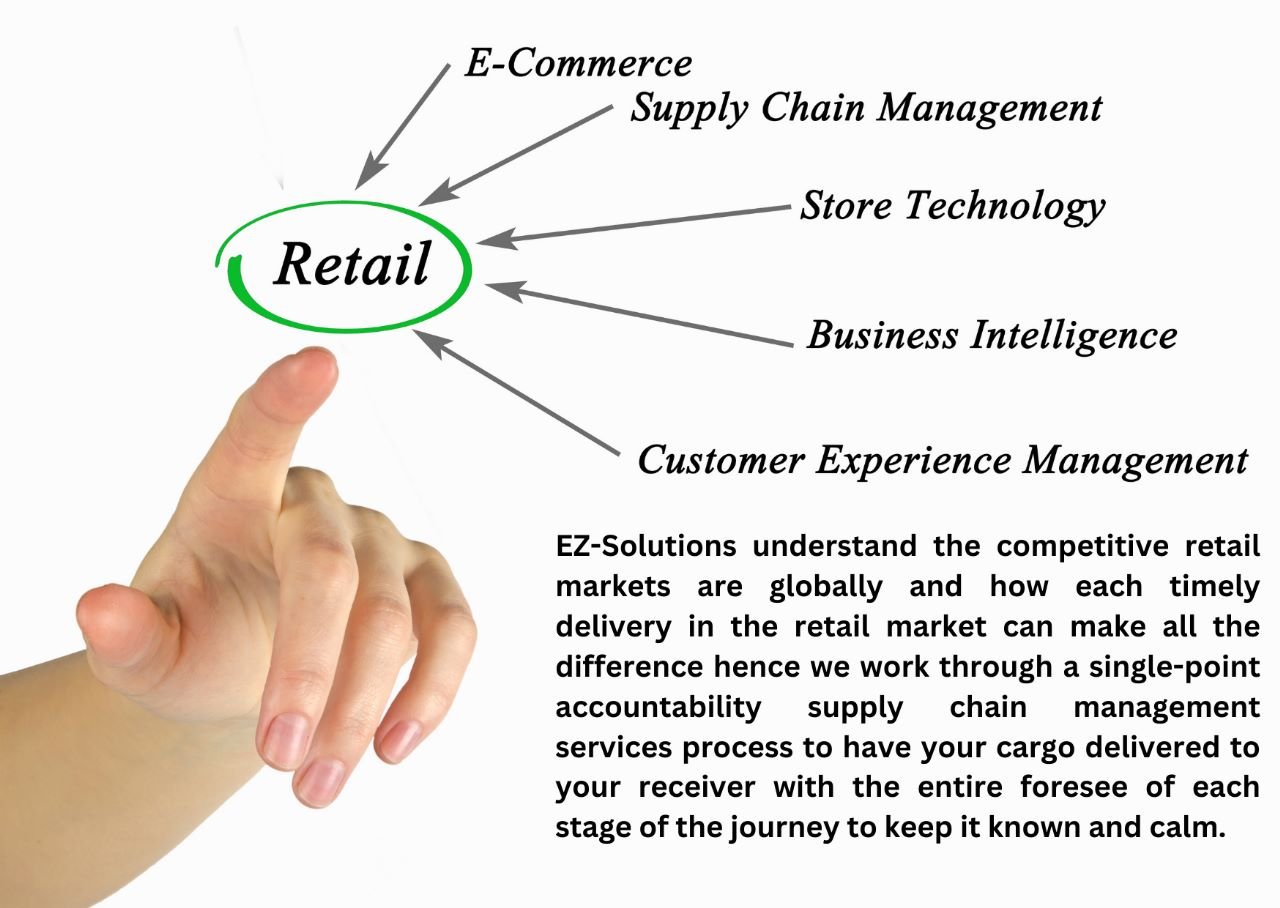 E-Commerce
Supply Chain Management
Store Technology
Retail
Business Intelligence
Customer Experience Management

EZ-Solutions understand the competitive retail markets are globally and how each timely delivery in the retail market can make all the difference hence we work through a single-point accountability supply chain management services process to have your cargo delivered to your receiver with the entire foresee of each stage of the journey to keep it known and calm.